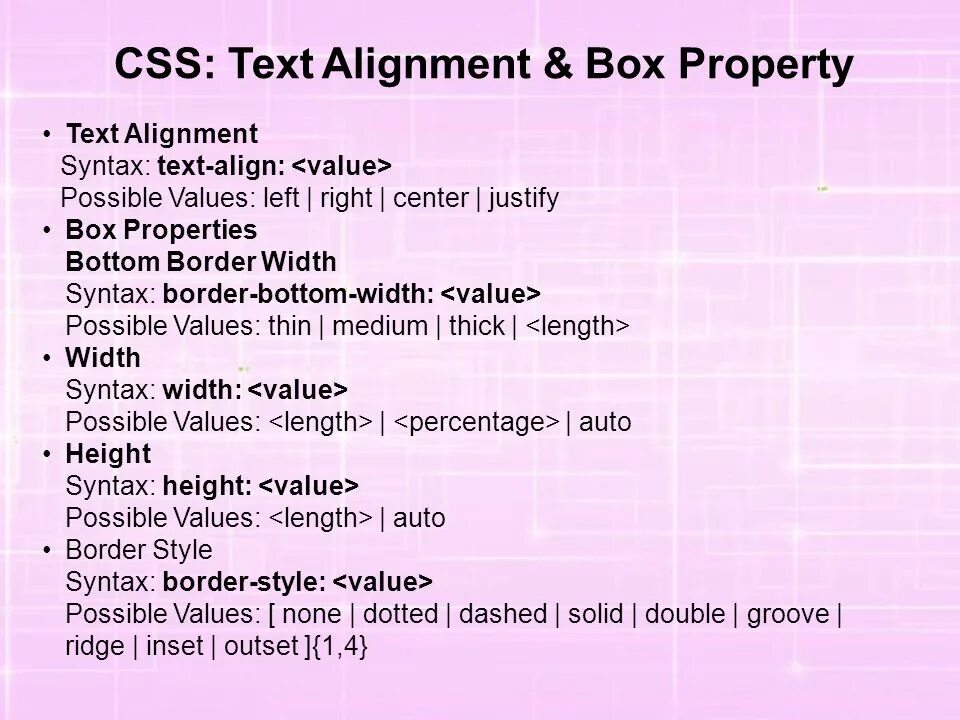 CSS: Text Alignment & Box Property

• Text Alignment
Syntax: text-align: <value>
Possible Values: left | right | center | justify

• Box Properties
Bottom Border Width
Syntax: border-bottom-width: <value>
Possible Values: thin | medium | thick | <length>

• Width
Syntax: width: <value>
Possible Values: <length> | <percentage> | auto

• Height
Syntax: height: <value>
Possible Values: <length> | auto

• Border Style
Syntax: border-style: <value>
Possible Values: [ none | dotted | dashed | solid | double | groove | ridge | inset | outset ]{1,4}